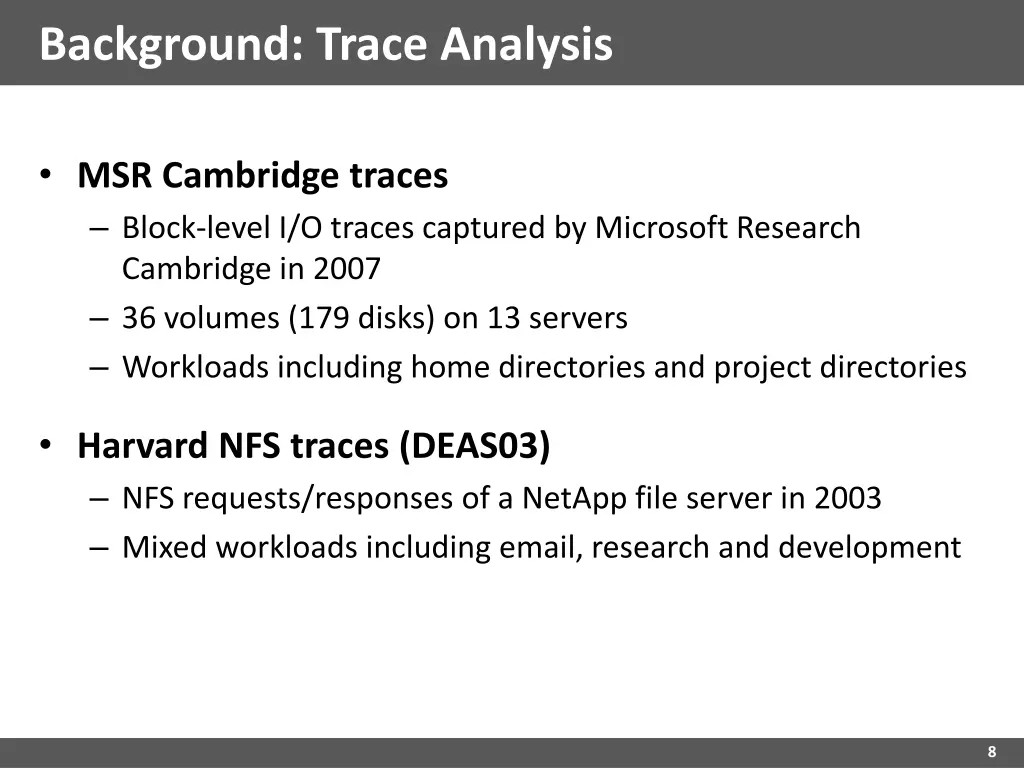 Background: Trace Analysis

• MSR Cambridge traces
– Block-level I/O traces captured by Microsoft Research Cambridge in 2007
– 36 volumes (179 disks) on 13 servers
– Workloads including home directories and project directories

• Harvard NFS traces (DEAS03)
– NFS requests/responses of a NetApp file server in 2003
– Mixed workloads including email, research and development

8